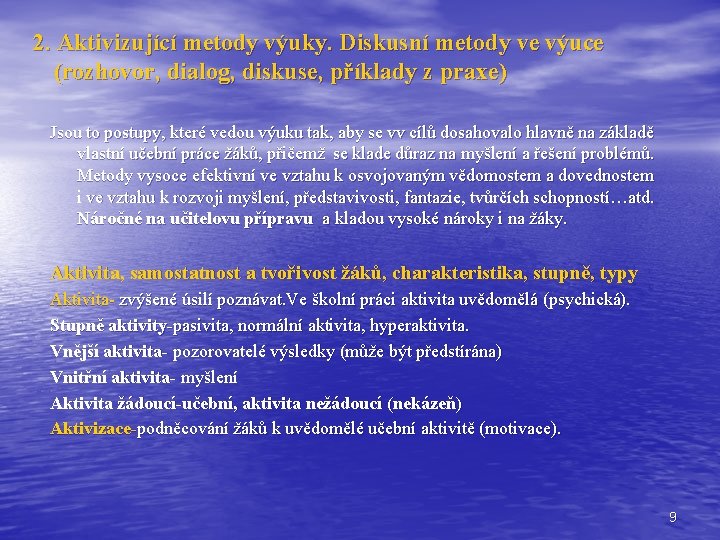 2. Aktivizující metody výuky. Diskusní metody ve výuce (rozhovor, dialog, diskuse, příklady z praxe)

Jsou to postupy, které vedou výuku tak, aby se vv cílů dosahovalo hlavně na základě vlastní učební práce žáků, přičemž se klade důraz na myšlení a řešení problémů. Metody vysoce efektivní ve vztahu k osvojovaným vědomostem a dovednostem i ve vztahu k rozvoji myšlení, představivosti, fantazie, tvůrčích schopností…atd. Náročné na učitelovu přípravu a kladou vysoké nároky i na žáky.

Aktivita, samostatnost a tvořivost žáků, charakteristika, stupně, typy

Aktivita- zvýšené úsilí poznávat.Ve školní práci aktivita uvědomělá (psychická).

Stupně aktivity-pasivita, normální aktivita, hyperaktivita.

Vnější aktivita- pozorovatelé výsledky (může být předstírána)

Vnitřní aktivita- myšlení

Aktivita žádoucí-učební, aktivita nežádoucí (nekázeň)

Aktivizace-podněcování žáků k uvědomělé učební aktivitě (motivace).

9